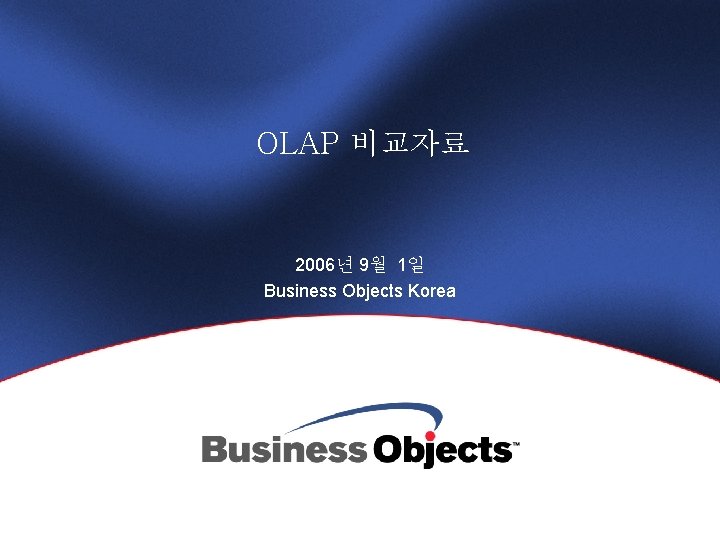 OLAP 비교자료

2006년 9월 1일
Business Objects Korea

Business Objects™